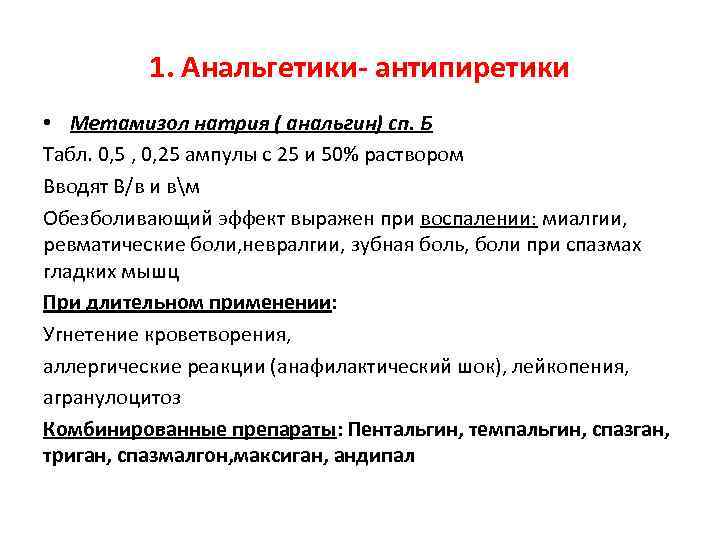 1. Анальгетики- антипиретики

• Метамизол натрия ( анальгин) сп. Б

Табл. 0,5 , 0,25 ампулы с 25 и 50% раствором

Вводят В/в и в\м

Обезболивающий эффект выражен при воспалении: миалгии, ревматические боли,невралгии, зубная боль, боли при спазмах гладких мышц

При длительном применении:

Угнетение кроветворения,

аллергические реакции (анафилактический шок), лейкопения,

агранулоцитоз

Комбинированные препараты: Пентальгин, темпальгин, спазган, триган, спазмалгон,максиган, андипал